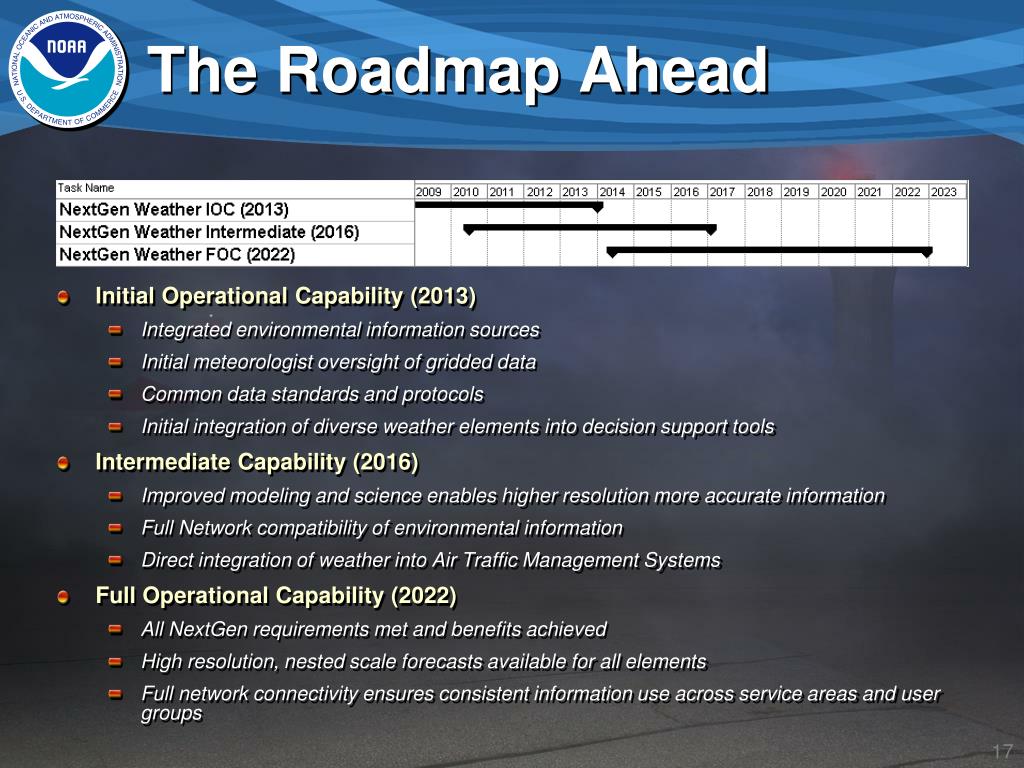 NATIONAL OCEANIC AND ATMOSPHERIC ADMINISTRATION
NOAA
U.S. DEPARTMENT OF COMMERCE

The Roadmap Ahead

| Task Name | 2009 | 2010 | 2011 | 2012 | 2013 | 2014 | 2015 | 2016 | 2017 | 2018 | 2019 | 2020 | 2021 | 2022 | 2023 |
|---|---|---|---|---|---|---|---|---|---|---|---|---|---|---|---|
| NextGen Weather IOC (2013) | | | | | | | | | | | | | | | |
| NextGen Weather Intermediate (2016) | | | | | | | | | | | | | | | |
| NextGen Weather FOC (2022) | | | | | | | | | | | | | | | |

Initial Operational Capability (2013)
Integrated environmental information sources
Initial meteorologist oversight of gridded data
Common data standards and protocols
Initial integration of diverse weather elements into decision support tools

Intermediate Capability (2016)
Improved modeling and science enables higher resolution more accurate information
Full Network compatibility of environmental information
Direct integration of weather into Air Traffic Management Systems

Full Operational Capability (2022)
All NextGen requirements met and benefits achieved
High resolution, nested scale forecasts available for all elements
Full network connectivity ensures consistent information use across service areas and user groups

17